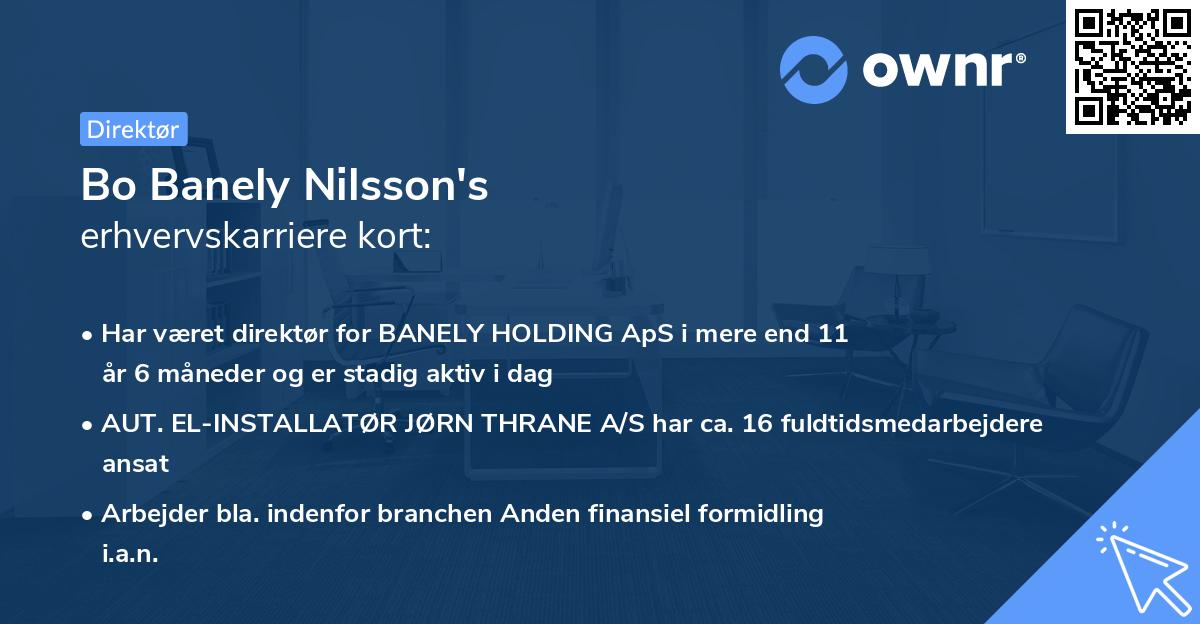 ownr®

Direktør

Bo Banely Nilsson's
erhvervskarriere kort:

• Har været direktør for BANELY HOLDING ApS i mere end 11 år 6 måneder og er stadig aktiv i dag

• AUT. EL-INSTALLATØR JØRN THRANE A/S har ca. 16 fuldtidsmedarbejdere ansat

• Arbejder bla. indenfor branchen Anden finansiel formidling i.a.n.